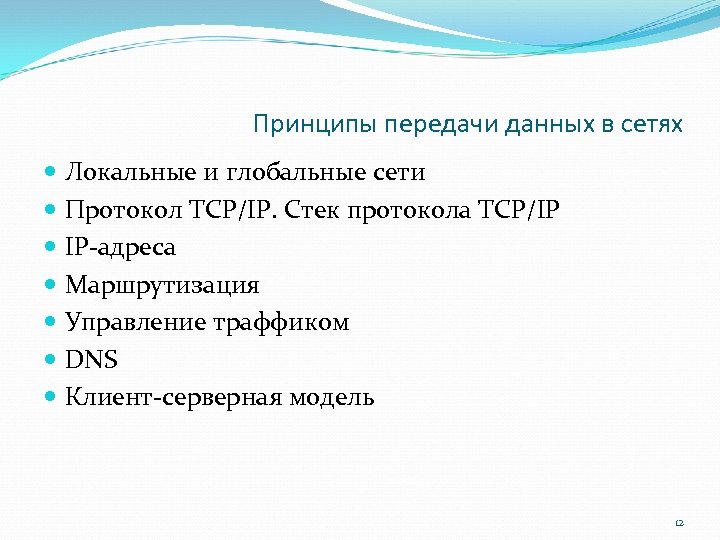 Принципы передачи данных в сетях

- Локальные и глобальные сети
- Протокол TCP/IP. Стек протокола TCP/IP
- IP-адреса
- Маршрутизация
- Управление траффиком
- DNS
- Клиент-серверная модель

12